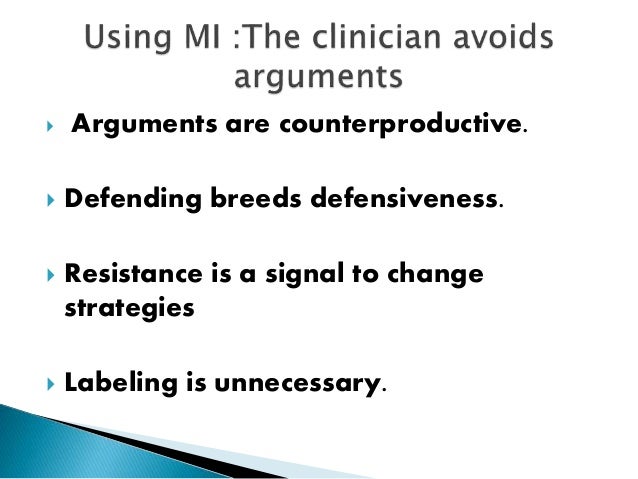 Using MI :The clinician avoids arguments

Arguments are counterproductive.

Defending breeds defensiveness.

Resistance is a signal to change strategies

Labeling is unnecessary.